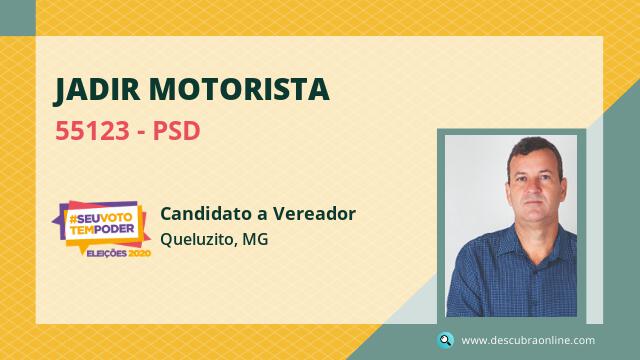 JADIR MOTORISTA

55123 - PSD

#SEUVOTO TEMPODER ELEIÇÕES 2020

Candidato a Vereador

Queluzito, MG

www.descubraonline.com